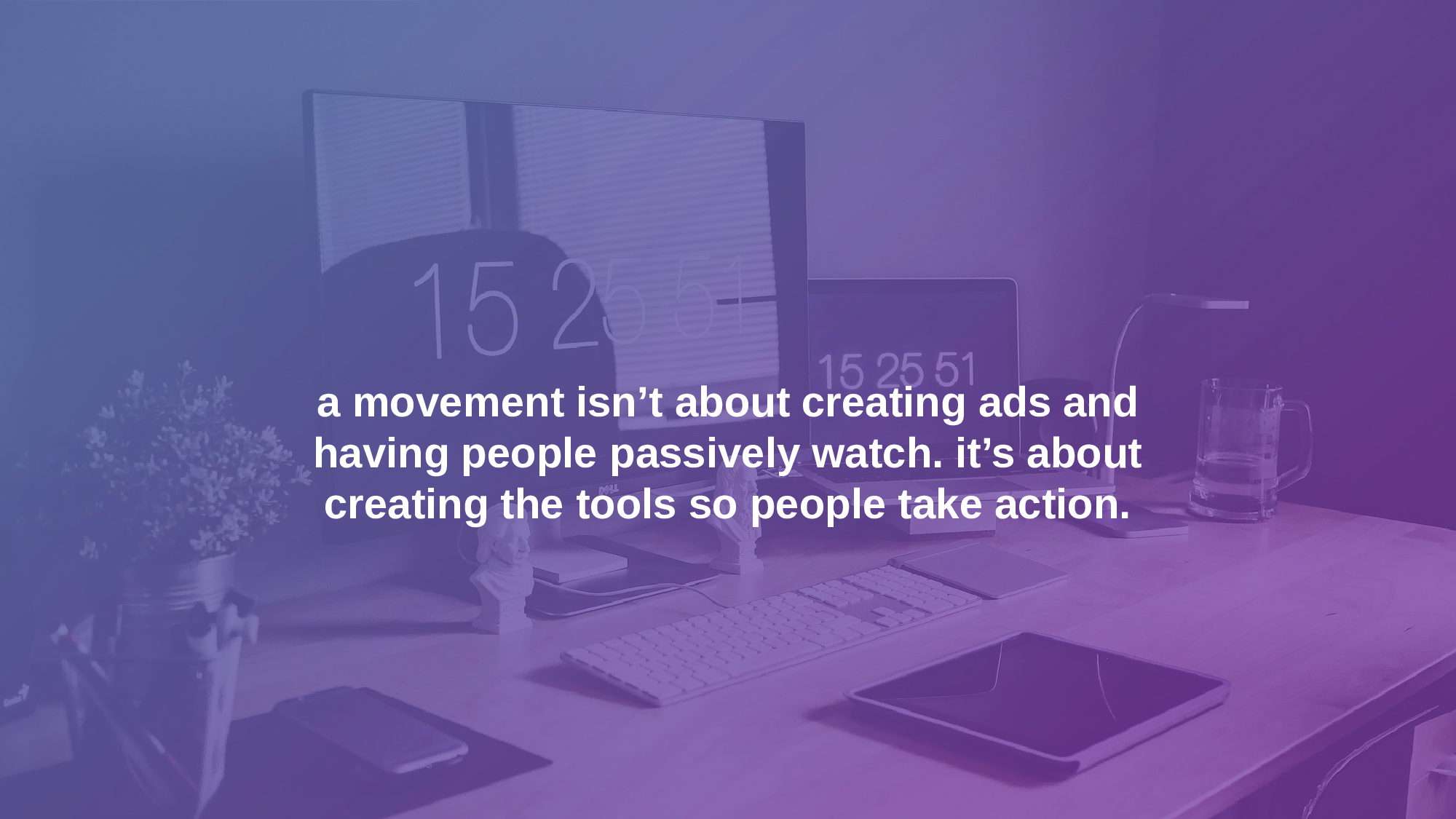 15 25 51

15 25 51

a movement isn’t about creating ads and having people passively watch. it’s about creating the tools so people take action.